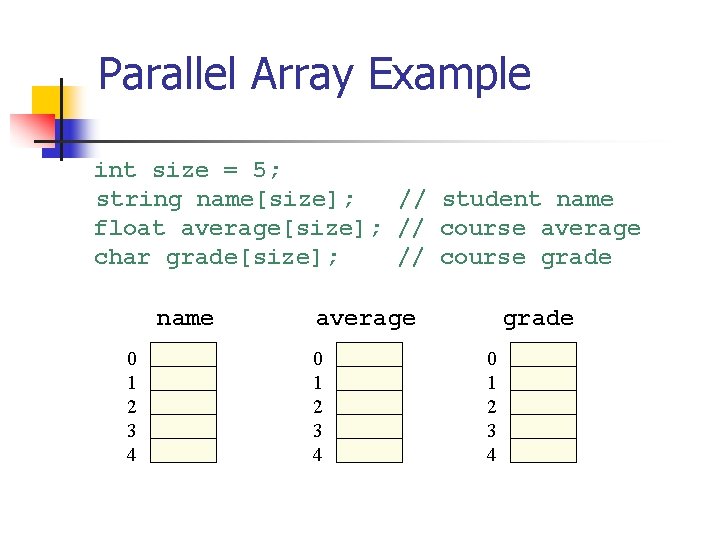 Parallel Array Example

int size = 5;
string name[size];   // student name
float average[size]; // course average
char grade[size];    // course grade

name

0
1
2
3
4

average

0
1
2
3
4

grade

0
1
2
3
4